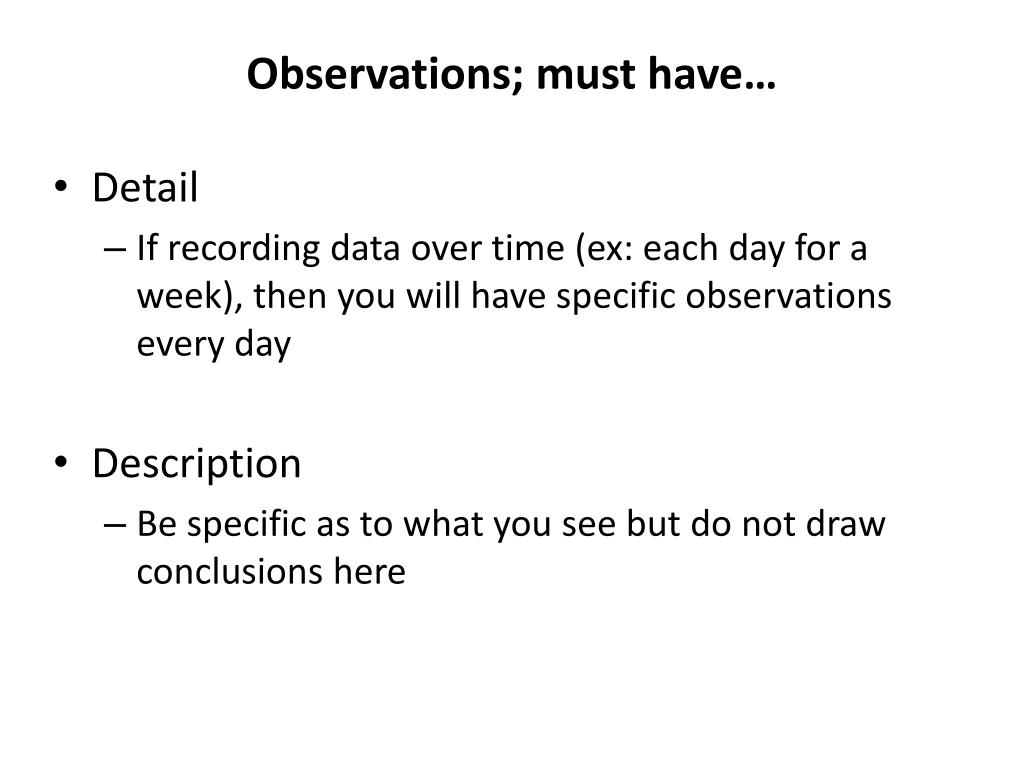 Observations; must have…

• Detail
– If recording data over time (ex: each day for a week), then you will have specific observations every day

• Description
– Be specific as to what you see but do not draw conclusions here